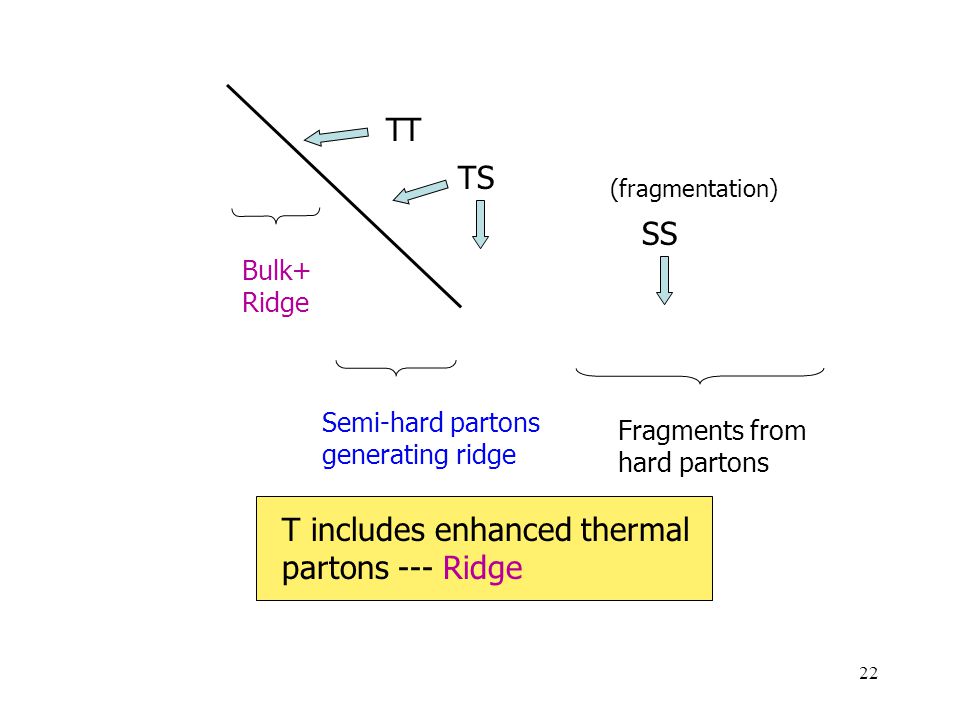 TT

TS

(fragmentation)

SS

Bulk+
Ridge

Semi-hard partons generating ridge

Fragments from hard partons

T includes enhanced thermal partons --- Ridge

22